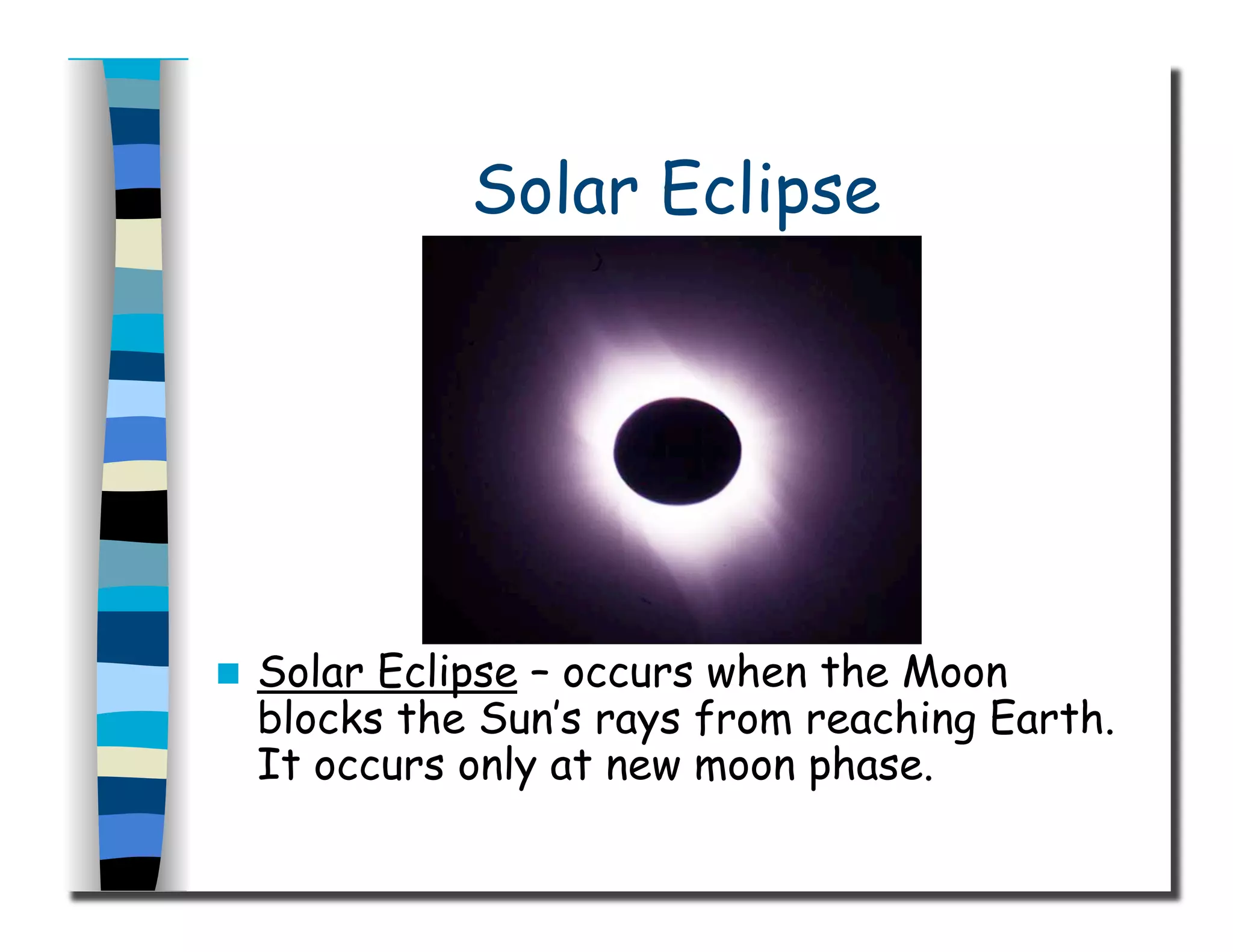 Solar Eclipse

Solar Eclipse – occurs when the Moon blocks the Sun's rays from reaching Earth. It occurs only at new moon phase.